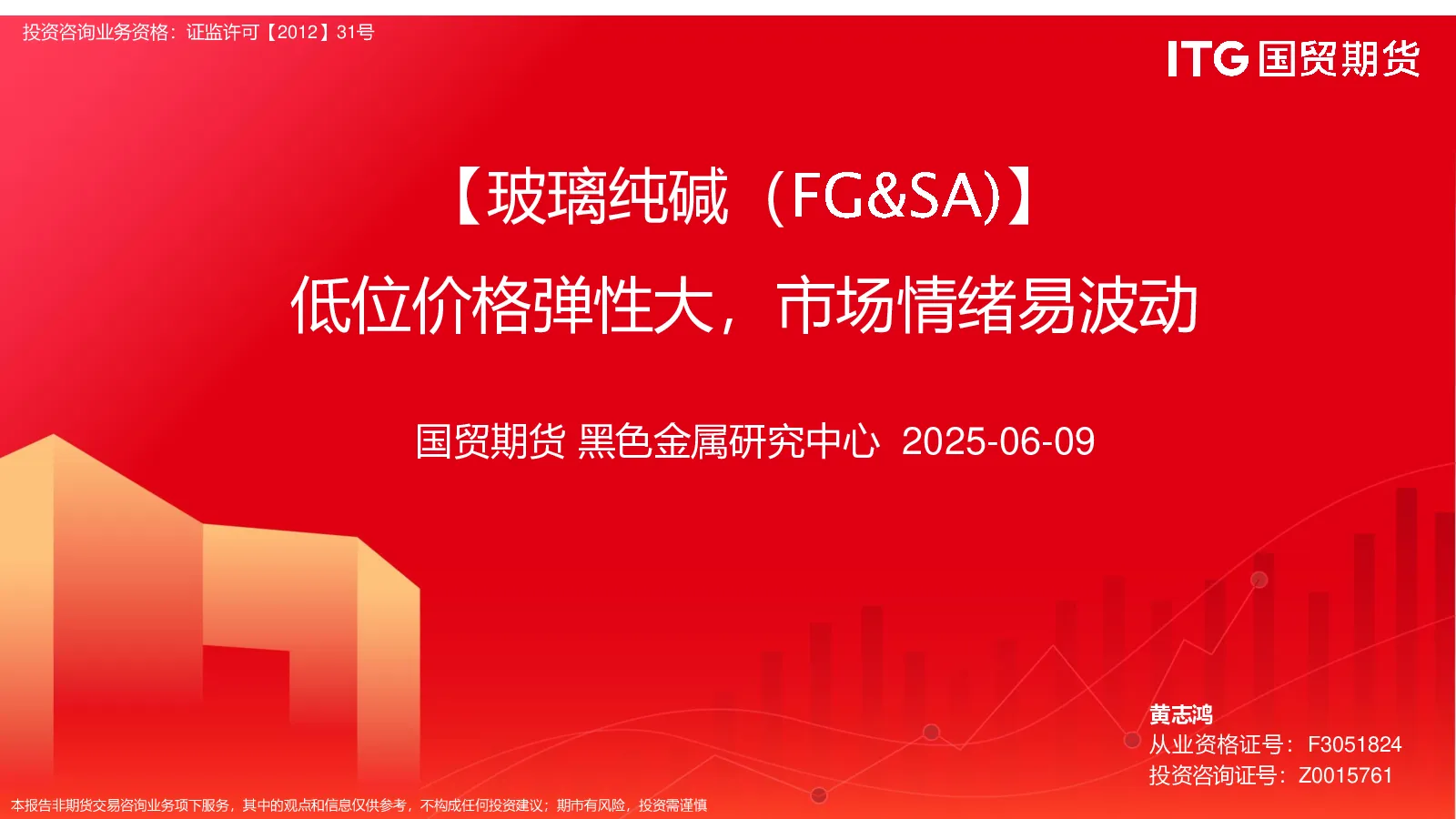 投资咨询业务资格：证监许可【2012】31号

ITG 国贸期货

【玻璃纯碱（FG&SA)】
低位价格弹性大，市场情绪易波动

国贸期货 黑色金属研究中心 2025-06-09

黄志鸿
从业资格证号：F3051824
投资咨询证号：Z0015761

本报告非期货交易咨询业务项下服务，其中的观点和信息仅供参考，不构成任何投资建议；期市有风险，投资需谨慎